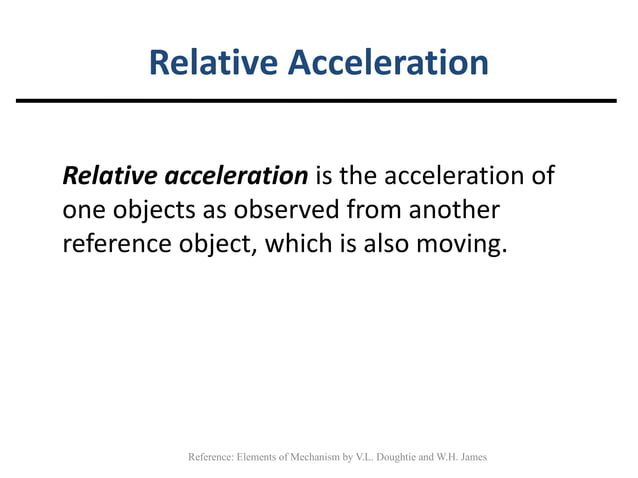 Relative Acceleration

Relative acceleration is the acceleration of one objects as observed from another reference object, which is also moving.

Reference: Elements of Mechanism by V.L. Doughtie and W.H. James